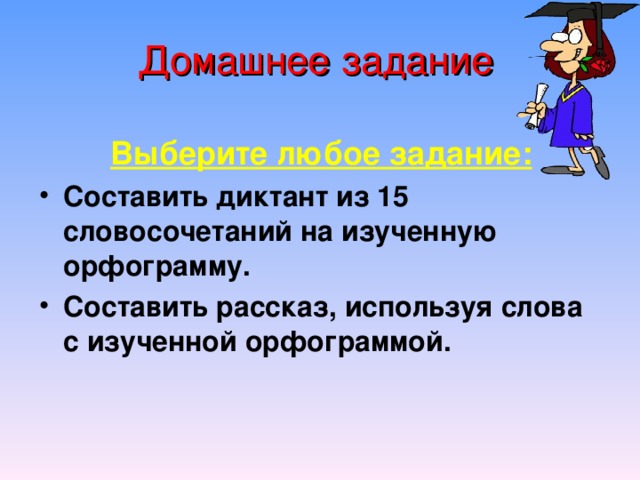 Домашнее задание

Выберите любое задание:

• Составить диктант из 15 словосочетаний на изученную орфограмму.
• Составить рассказ, используя слова с изученной орфограммой.